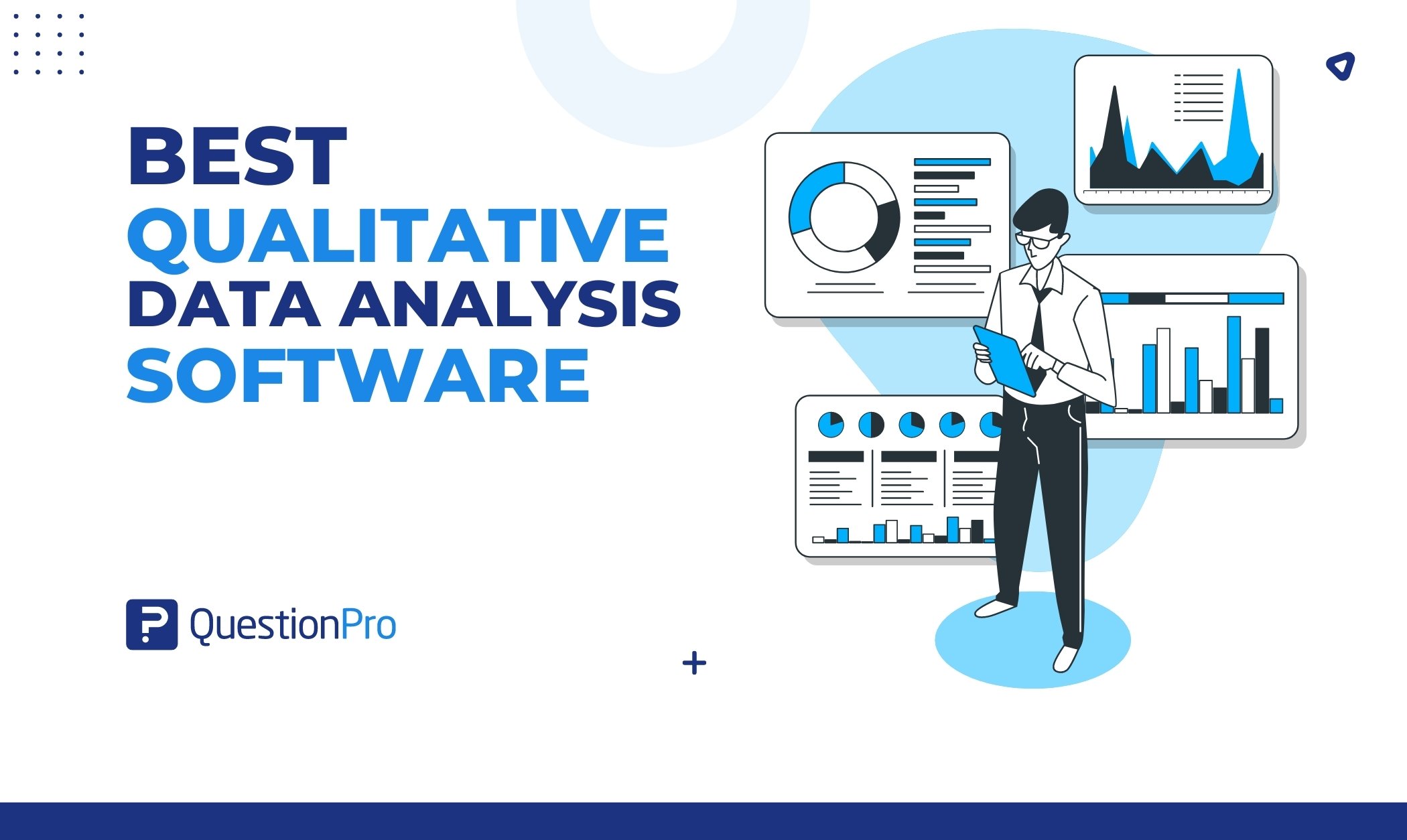 BEST QUALITATIVE DATA ANALYSIS SOFTWARE

QuestionPro